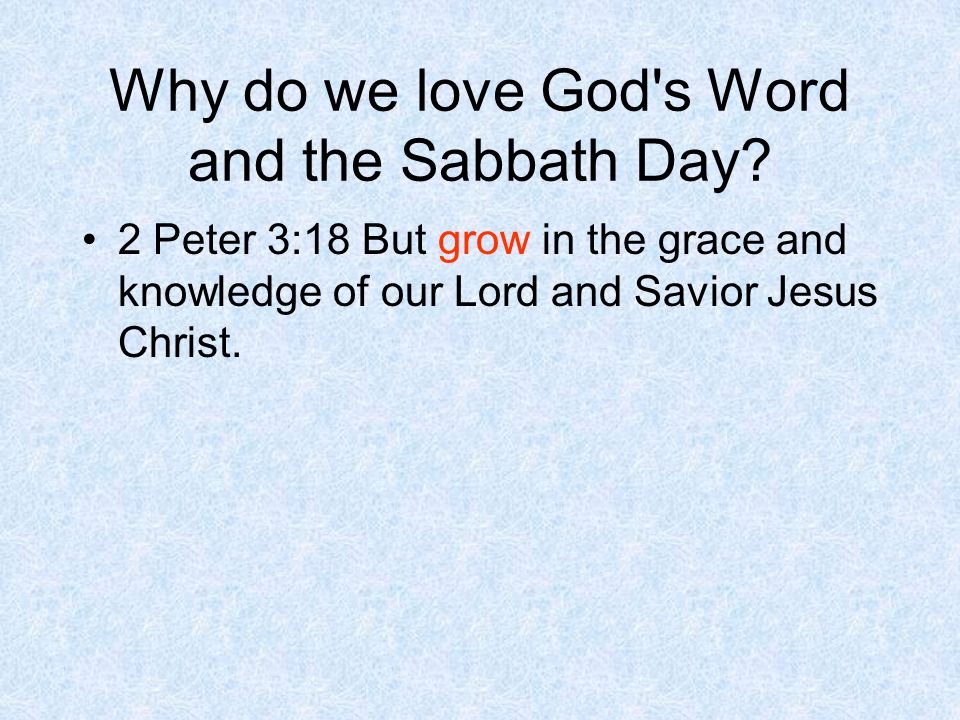 Why do we love God's Word and the Sabbath Day?

• 2 Peter 3:18 But grow in the grace and knowledge of our Lord and Savior Jesus Christ.